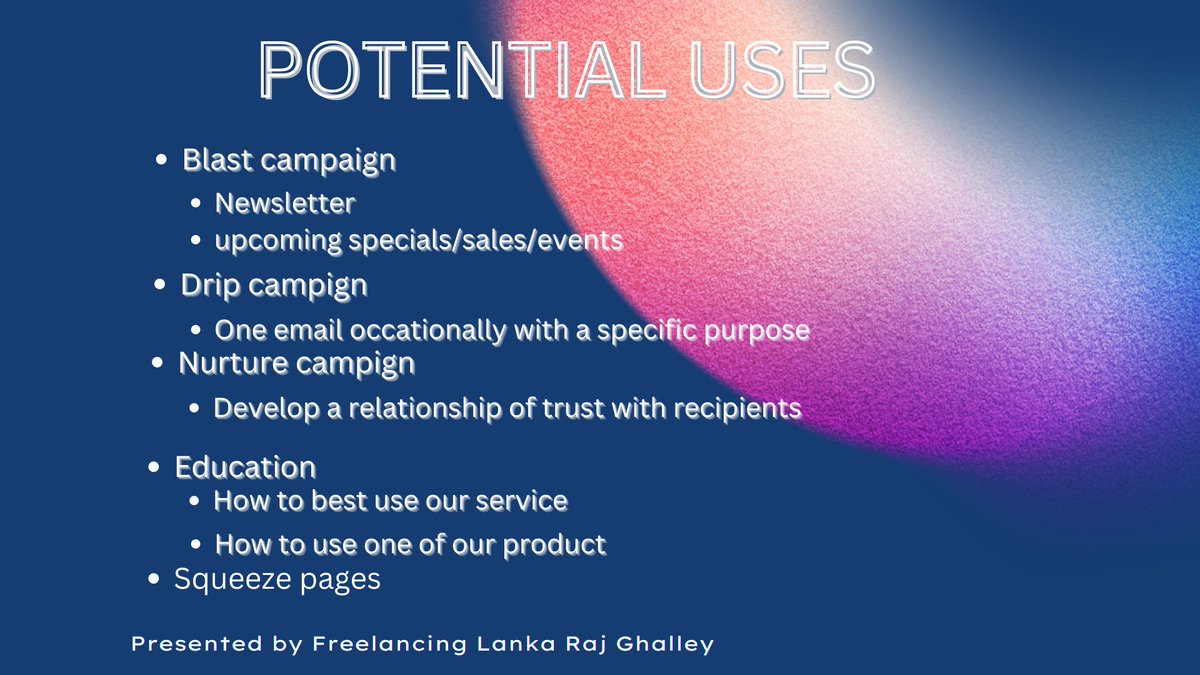 POTENTIAL USES

- Blast campaign
  - Newsletter
  - upcoming specials/sales/events
- Drip campign
  - One email occationally with a specific purpose
- Nurture campign
  - Develop a relationship of trust with recipients
- Education
  - How to best use our service
  - How to use one of our product
- Squeeze pages

Presented by Freelancing Lanka Raj Ghalley